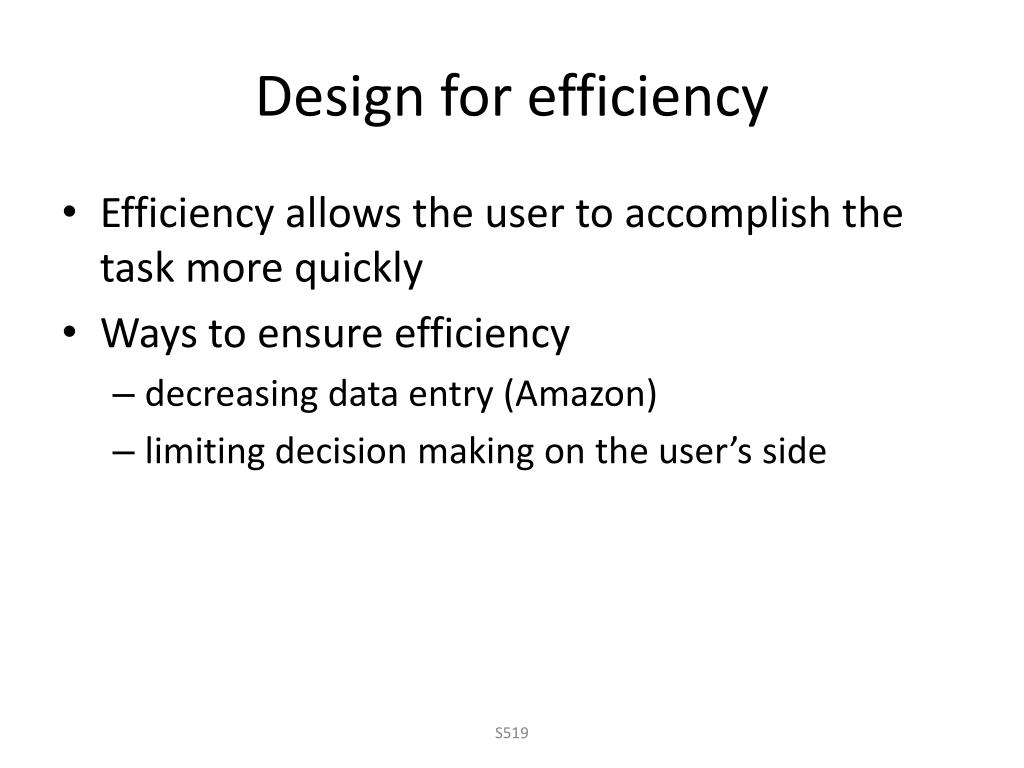 Design for efficiency

• Efficiency allows the user to accomplish the task more quickly
• Ways to ensure efficiency
– decreasing data entry (Amazon)
– limiting decision making on the user’s side

S519